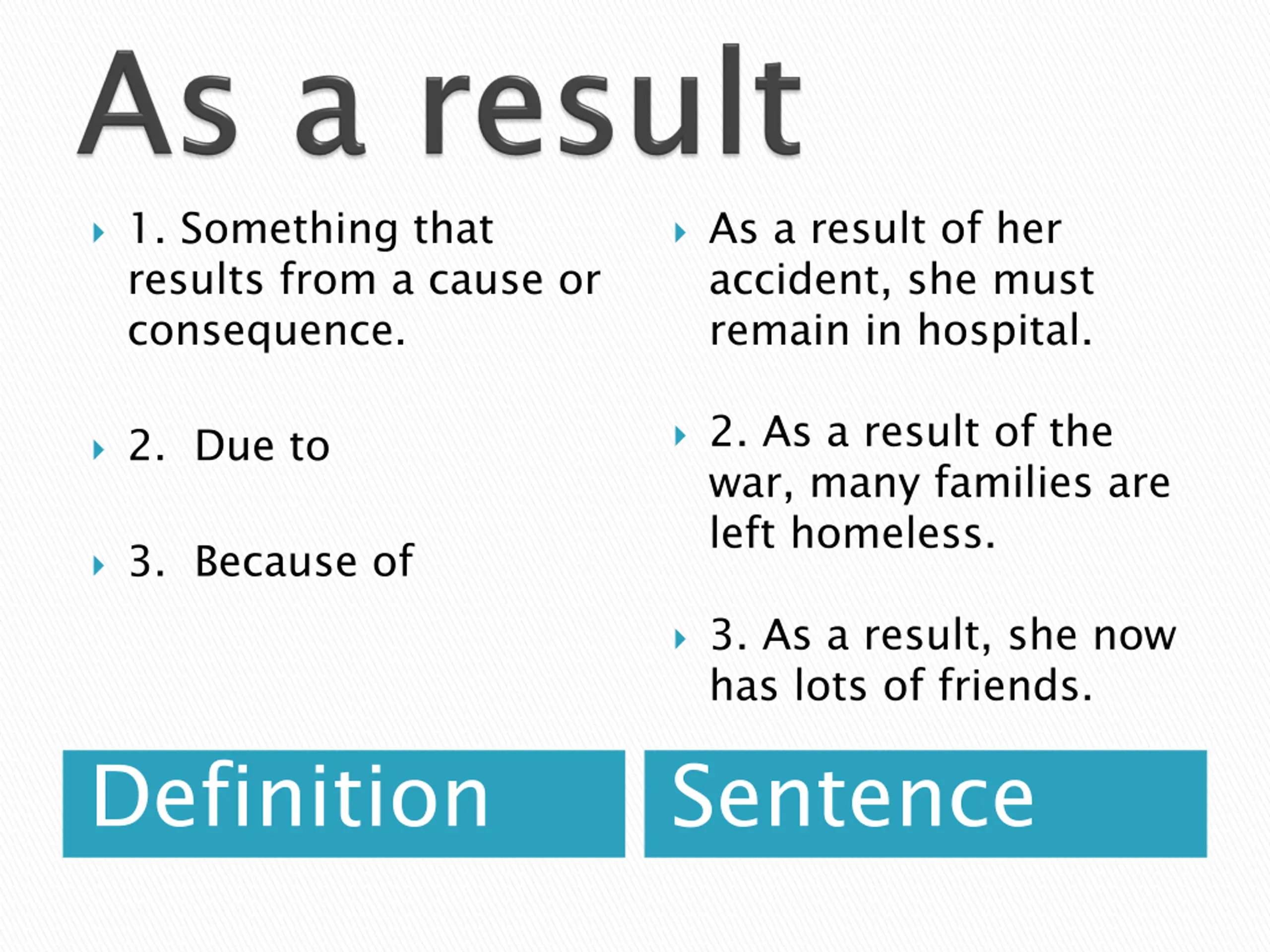 As a result

1. Something that results from a cause or consequence.

2. Due to

3. Because of

Definition

As a result of her accident, she must remain in hospital.

2. As a result of the war, many families are left homeless.

3. As a result, she now has lots of friends.

Sentence